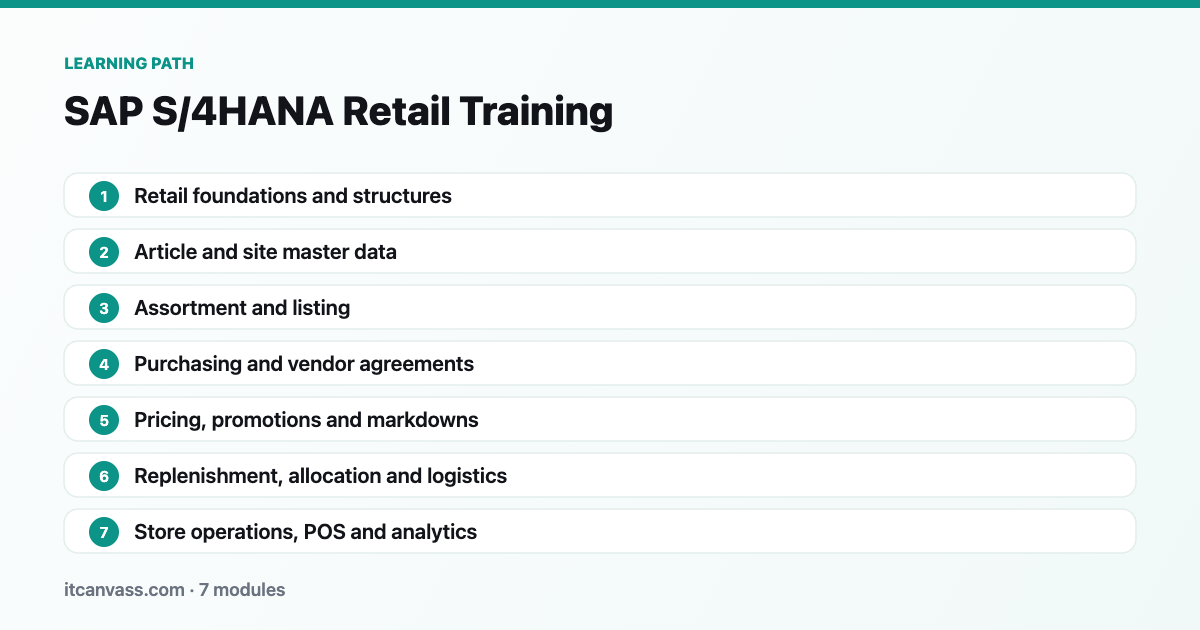 LEARNING PATH

SAP S/4HANA Retail Training

1 Retail foundations and structures

2 Article and site master data

3 Assortment and listing

4 Purchasing and vendor agreements

5 Pricing, promotions and markdowns

6 Replenishment, allocation and logistics

7 Store operations, POS and analytics

itcanvass.com · 7 modules